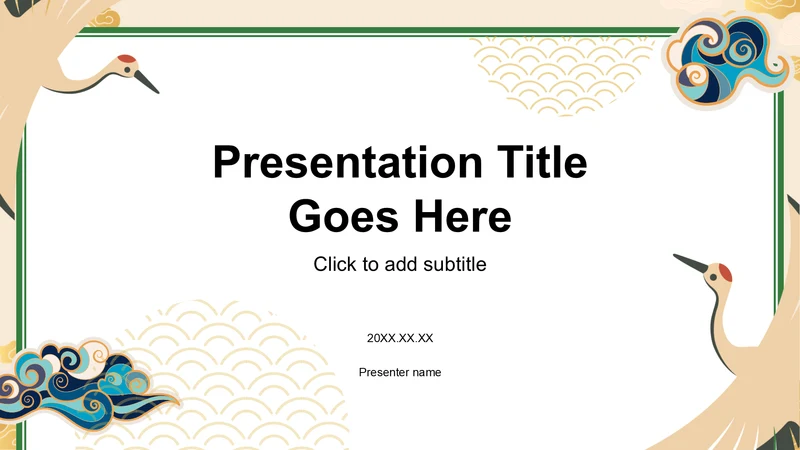 Presentation Title Goes Here

Click to add subtitle

20XX.XX.XX

Presenter name